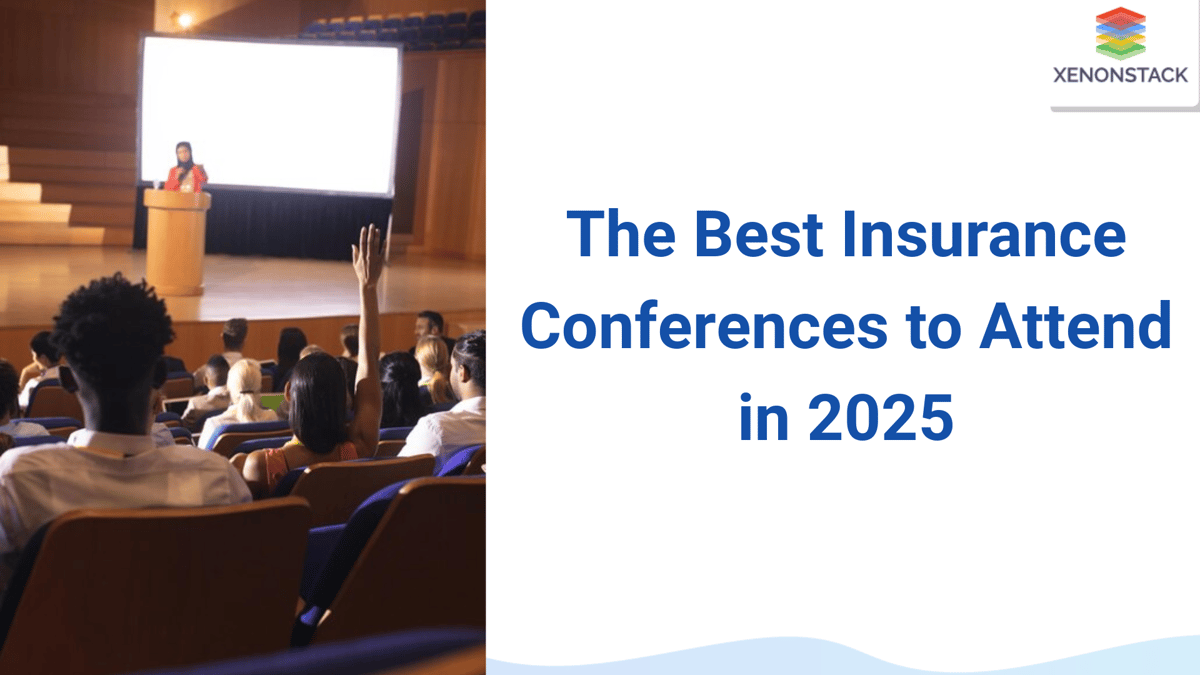 XENONSTACK

The Best Insurance Conferences to Attend in 2025